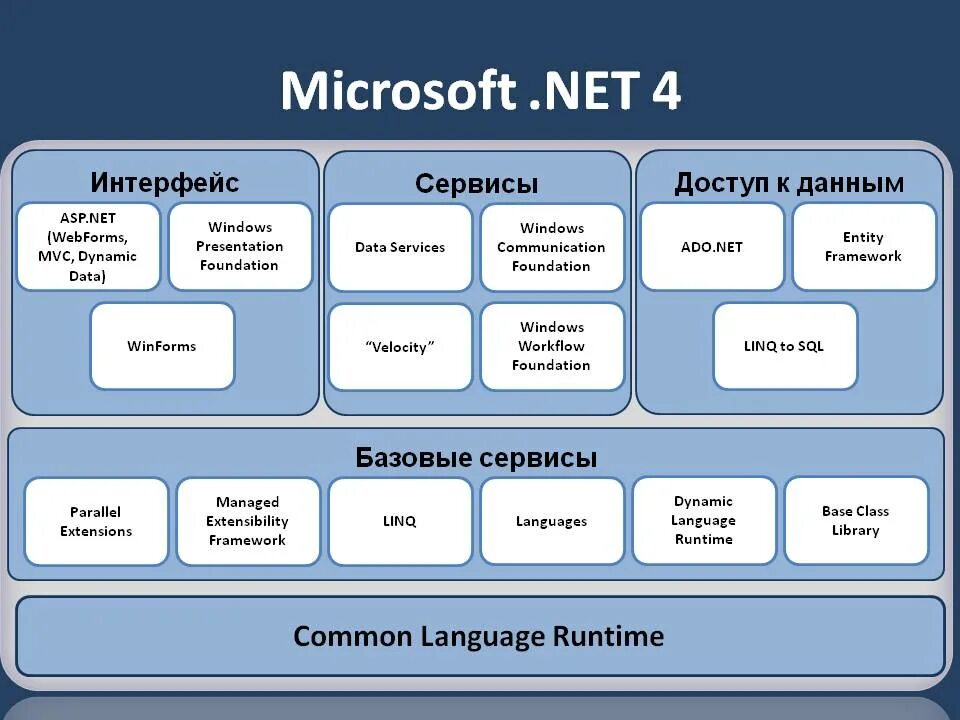 Microsoft .NET 4

Интерфейс

ASP.NET (WebForms, MVC, Dynamic Data)

Windows Presentation Foundation

WinForms

Сервисы

Data Services

Windows Communication Foundation

"Velocity"

Windows Workflow Foundation

Доступ к данным

ADO.NET

Entity Framework

LINQ to SQL

Базовые сервисы

Parallel Extensions

Managed Extensibility Framework

LINQ

Languages

Dynamic Language Runtime

Base Class Library

Common Language Runtime